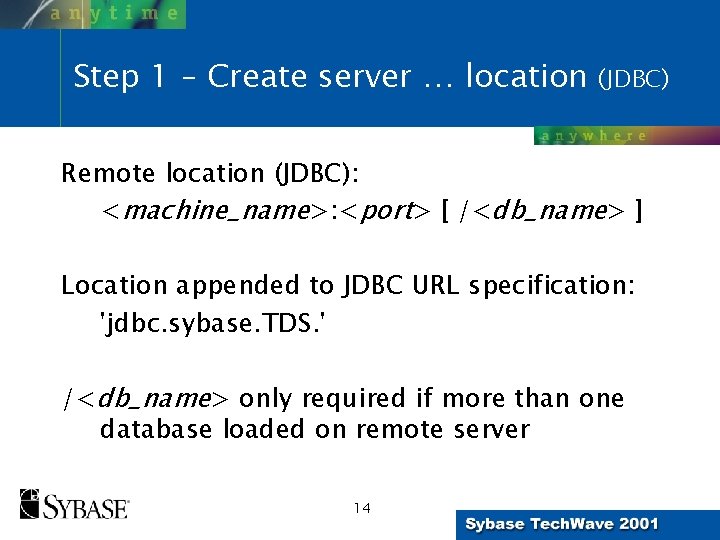 anytime

Step 1 – Create server … location (JDBC)

anywhere

Remote location (JDBC):
<machine_name>:<port> [ /<db_name> ]

Location appended to JDBC URL specification:
'jdbc.sybase.TDS.'

/<db_name> only required if more than one database loaded on remote server

SYBASE

14

Sybase TechWave 2001